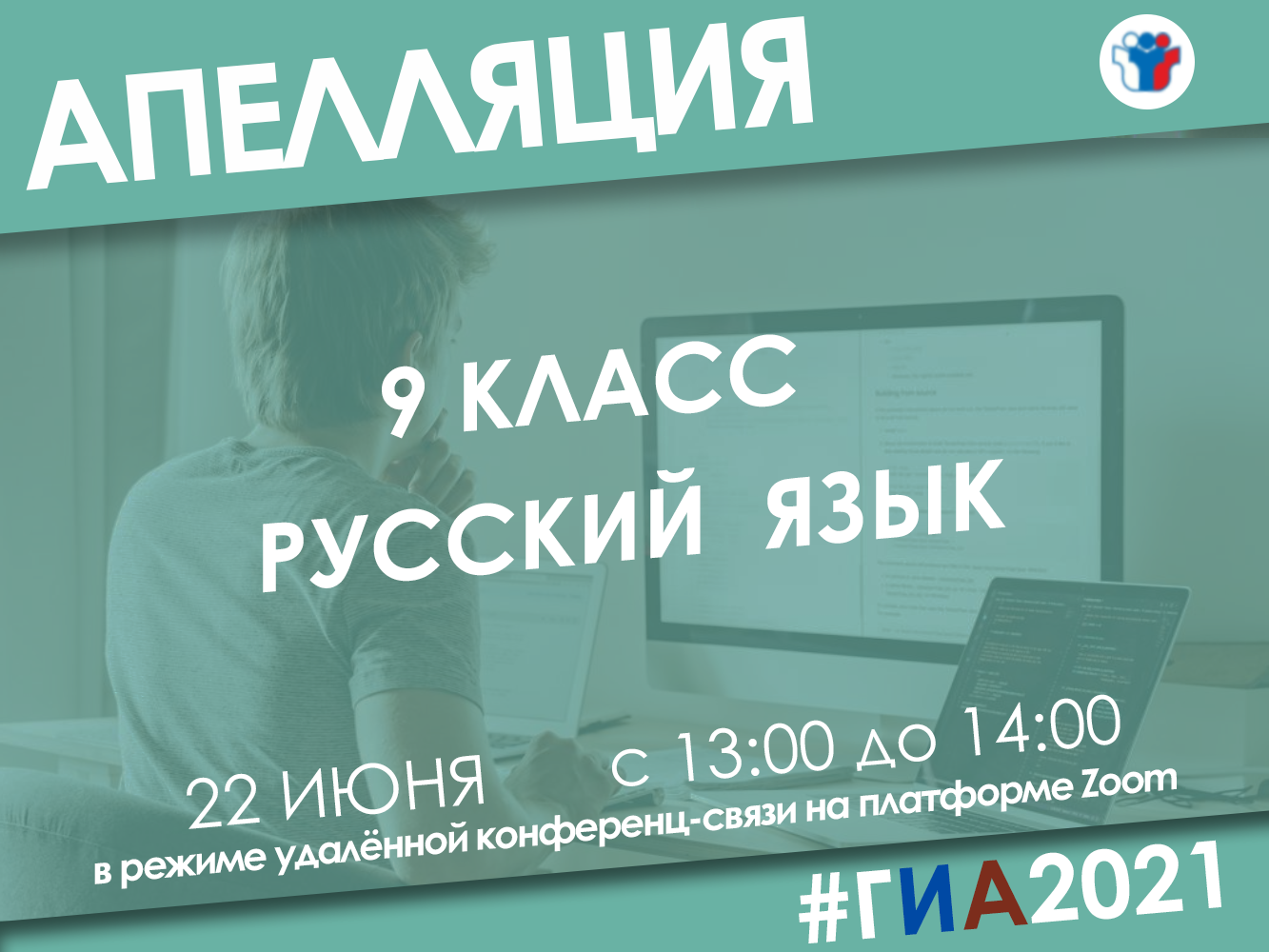 АПЕЛЛЯЦИЯ

9 КЛАСС
РУССКИЙ ЯЗЫК

22 ИЮНЯ с 13:00 до 14:00
в режиме удалённой конференц-связи на платформе Zoom

#ГИА2021